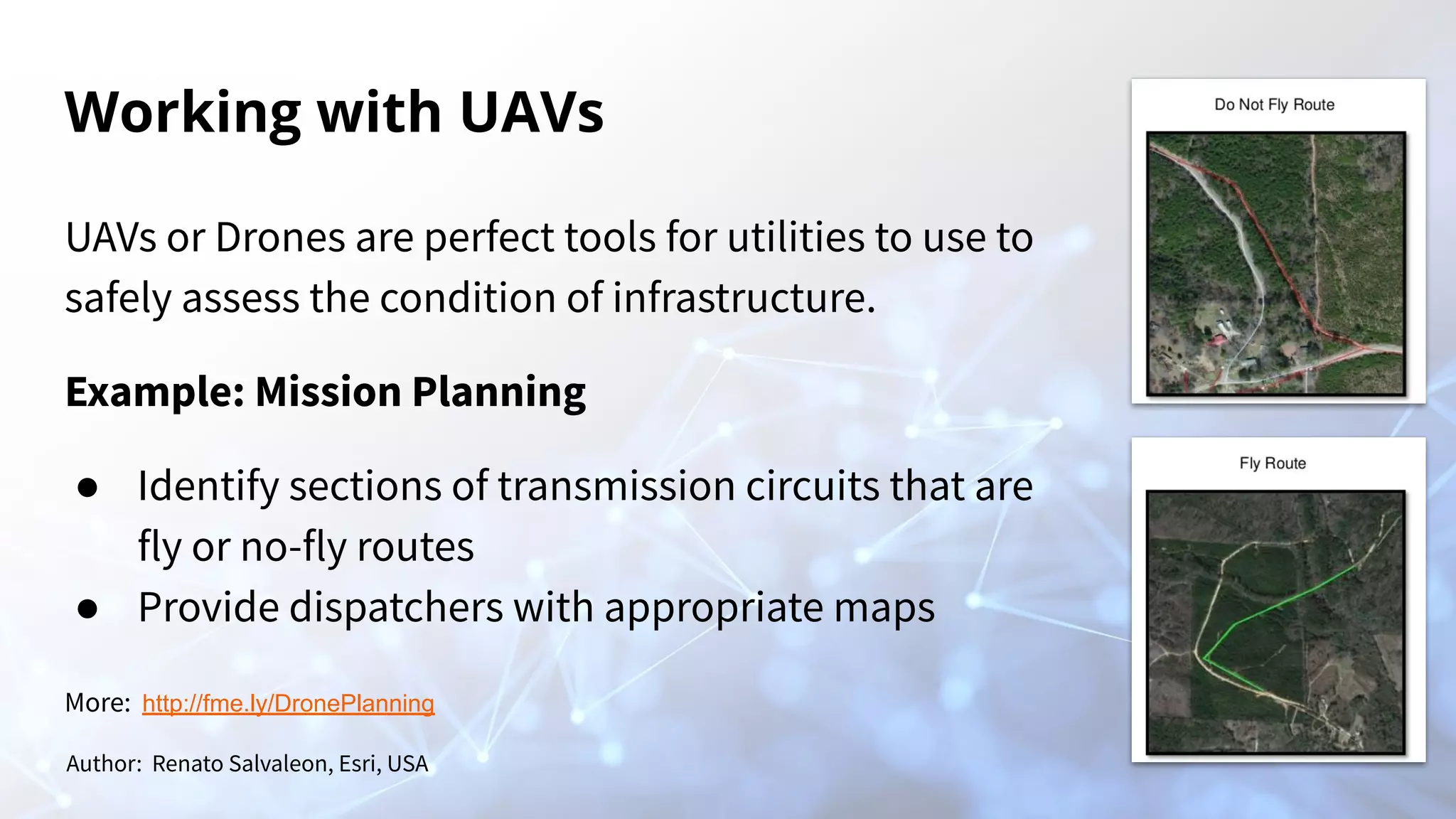 Working with UAVs

UAVs or Drones are perfect tools for utilities to use to safely assess the condition of infrastructure.

Example: Mission Planning

● Identify sections of transmission circuits that are fly or no-fly routes
● Provide dispatchers with appropriate maps

More: http://fme.ly/DronePlanning

Author: Renato Salvaleon, Esri, USA

Do Not Fly Route

Fly Route